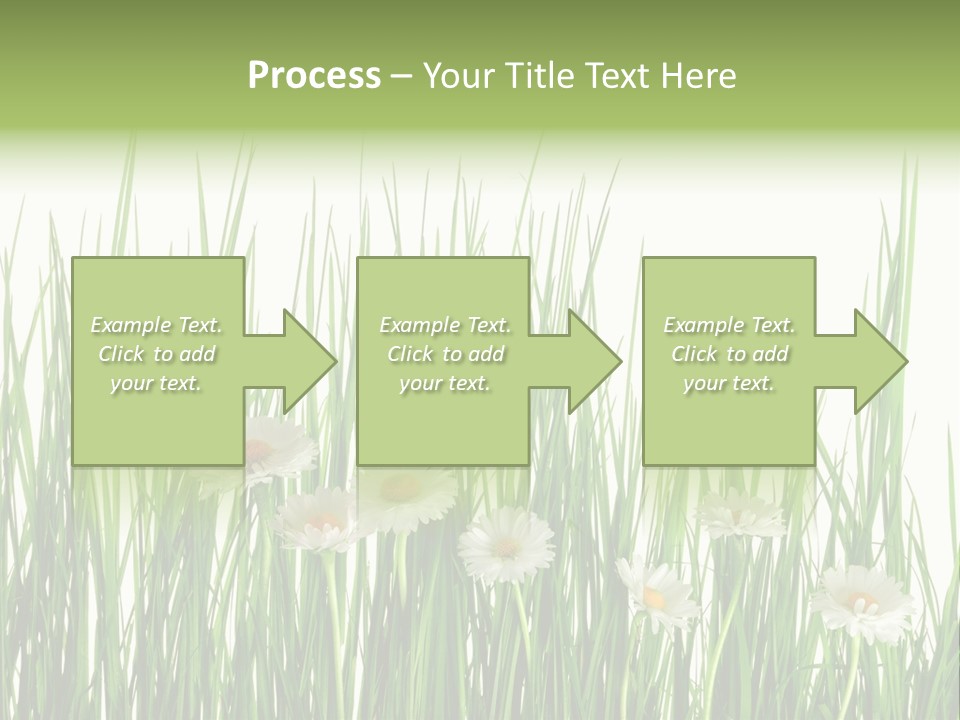 Process – Your Title Text Here

Example Text. Click to add your text.

Example Text. Click to add your text.

Example Text. Click to add your text.